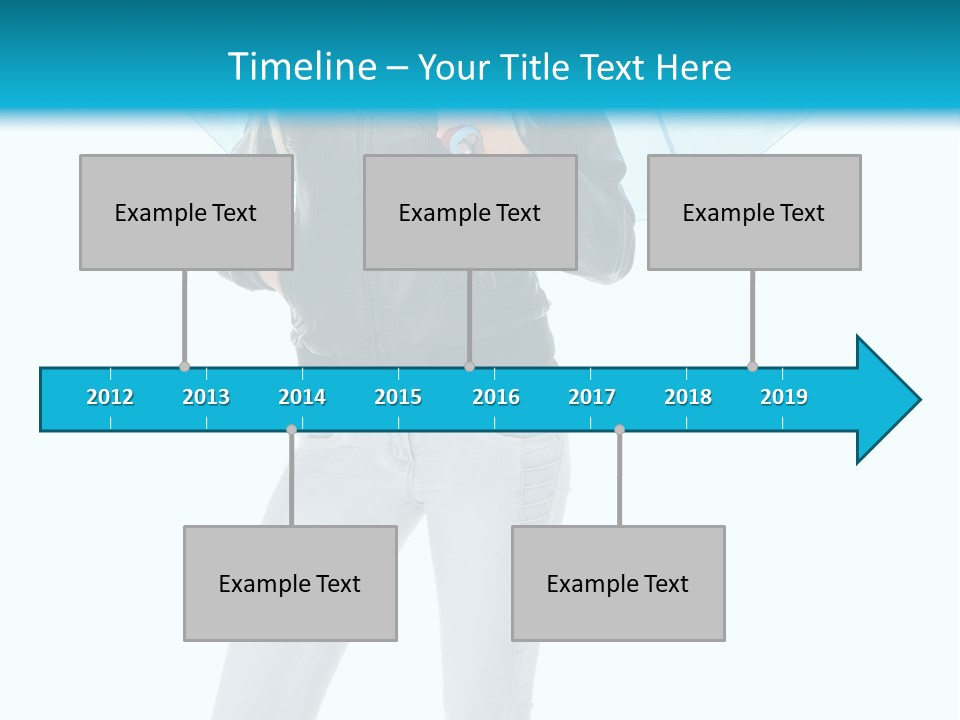 Timeline – Your Title Text Here

Example Text

Example Text

Example Text

2012 2013 2014 2015 2016 2017 2018 2019

Example Text

Example Text